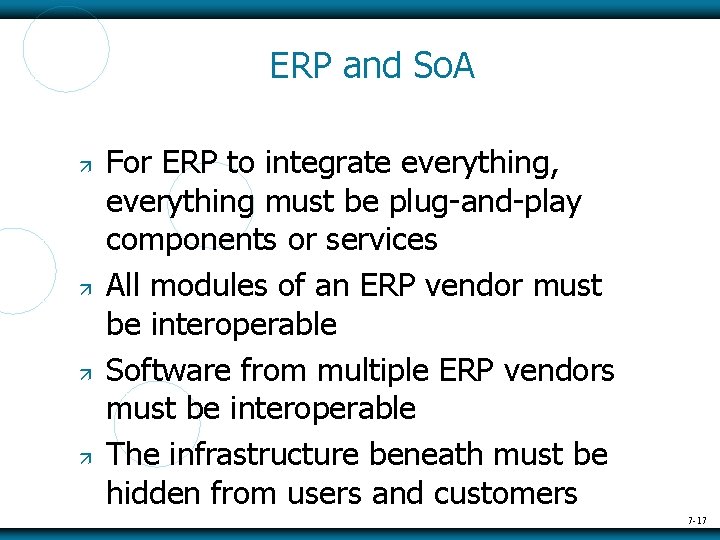 ERP and SoA

For ERP to integrate everything, everything must be plug-and-play components or services

All modules of an ERP vendor must be interoperable

Software from multiple ERP vendors must be interoperable

The infrastructure beneath must be hidden from users and customers

7-17